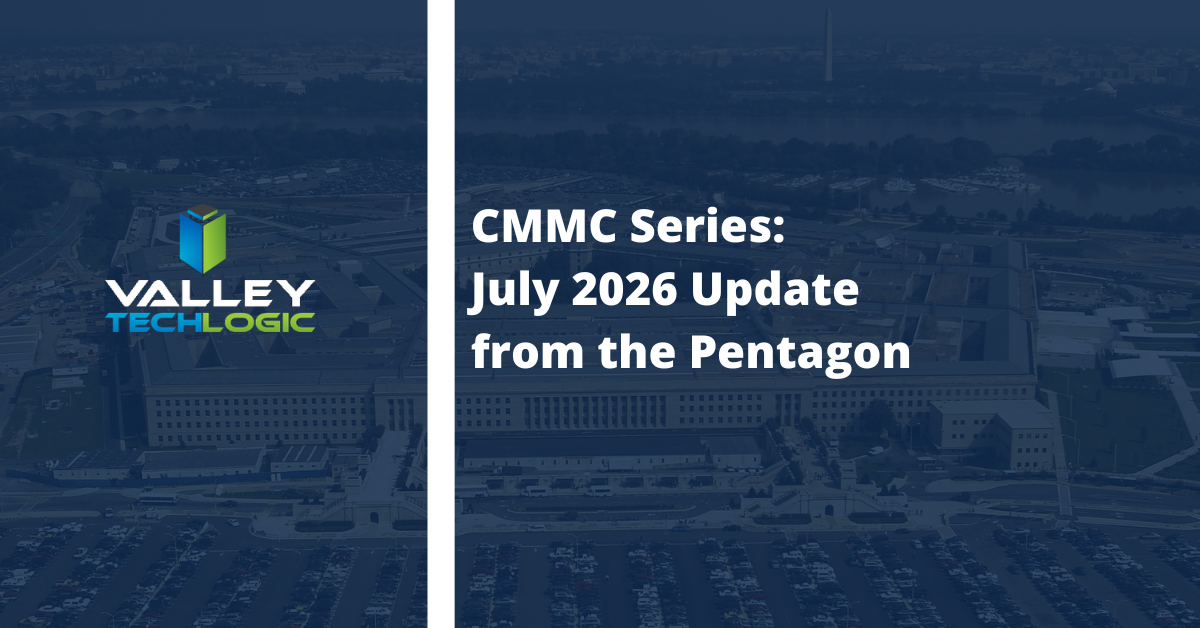 VALLEY
TECHLOGIC

CMMC Series:
July 2026 Update
from the Pentagon